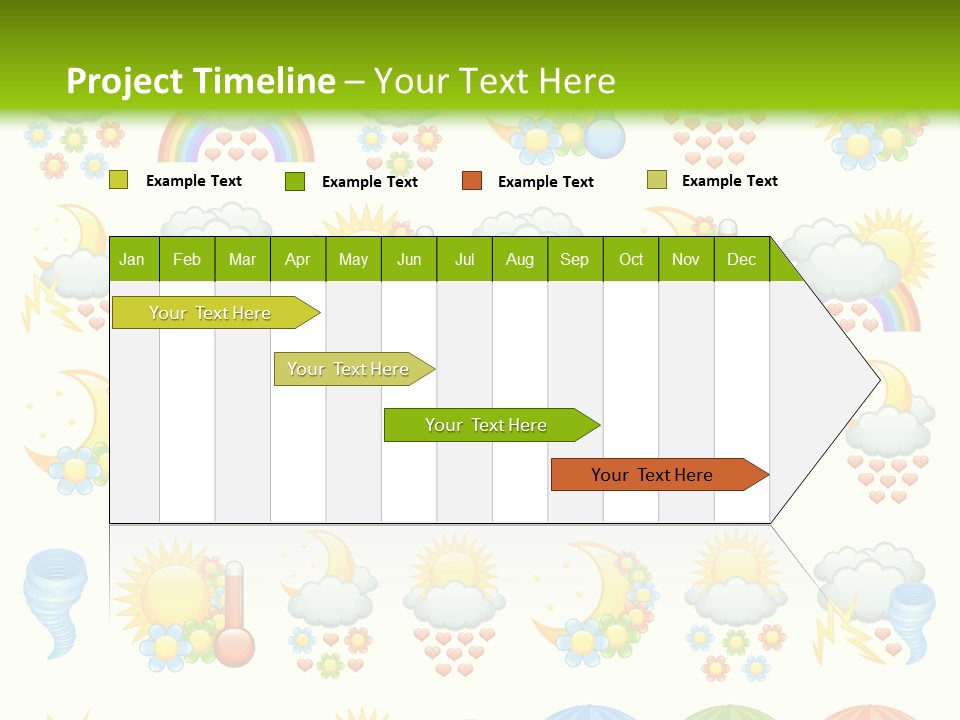 Project Timeline – Your Text Here

Example Text
Example Text
Example Text
Example Text

| Jan | Feb | Mar | Apr | May | Jun | Jul | Aug | Sep | Oct | Nov | Dec |
|---|---|---|---|---|---|---|---|---|---|---|---|

Your Text Here

Your Text Here

Your Text Here

Your Text Here